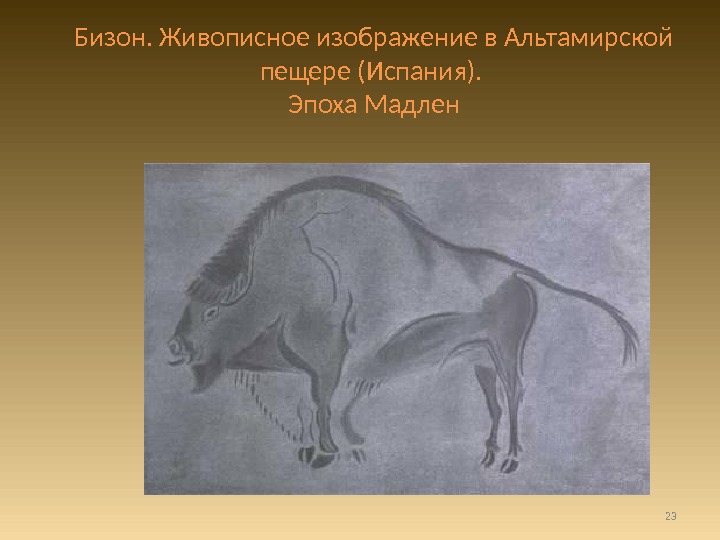 Бизон. Живописное изображение в Альтамирской пещере (Испания).
Эпоха Мадлен

23